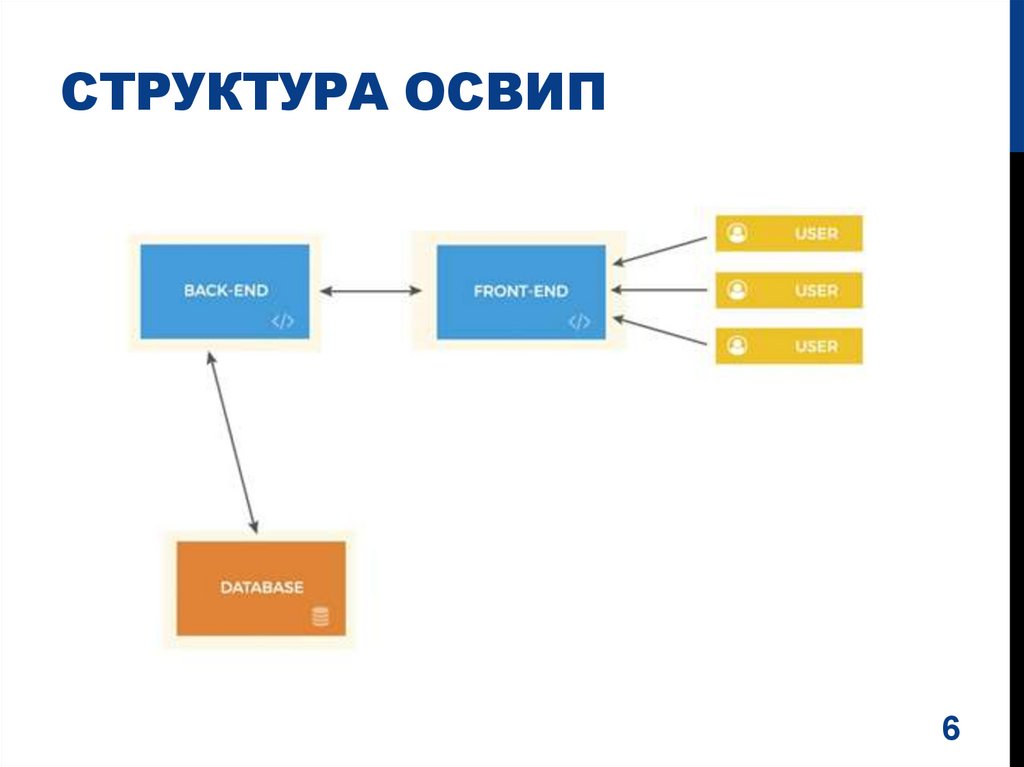 СТРУКТУРА ОСВИП

BACK-END

</>

FRONT-END

</>

USER

USER

USER

DATABASE

6